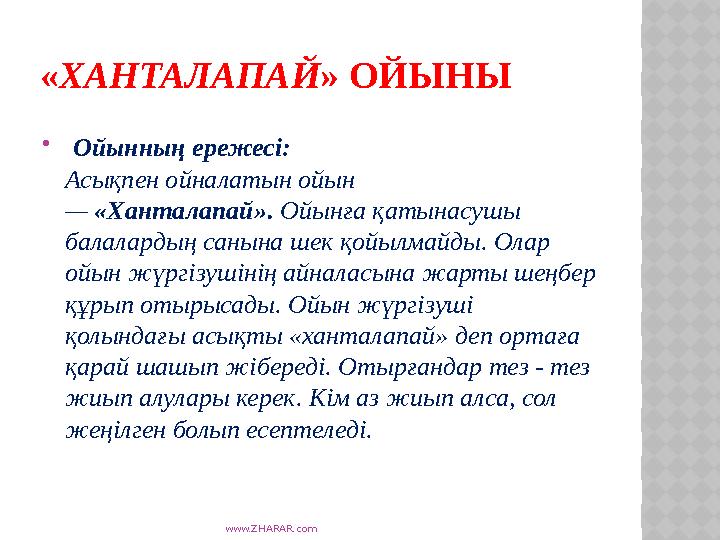 «ХАНТАЛАПАЙ» ОЙЫНЫ

• Ойынның ережесі:
Асықпен ойналатын ойын — «Ханталапай». Ойынға қатынасушы балалардың санына шек қойылмайды. Олар ойын жүргізушінің айналасына жарты шеңбер құрып отырысады. Ойын жүргізуші қолындағы асықты «ханталапай» деп ортаға қарай шашып жібереді. Отырғандар тез - тез жиып алулары керек. Кім аз жиып алса, сол жеңілген болып есептеледі.

www.ZHARAR.com